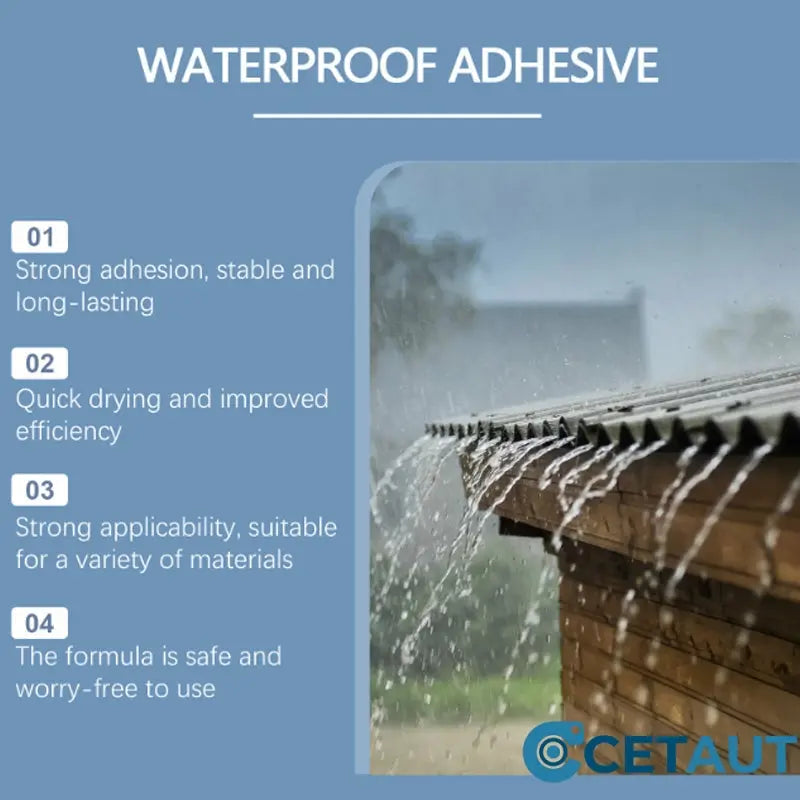 WATERPROOF ADHESIVE

01
Strong adhesion, stable and long-lasting

02
Quick drying and improved efficiency

03
Strong applicability, suitable for a variety of materials

04
The formula is safe and worry-free to use

CETAUT